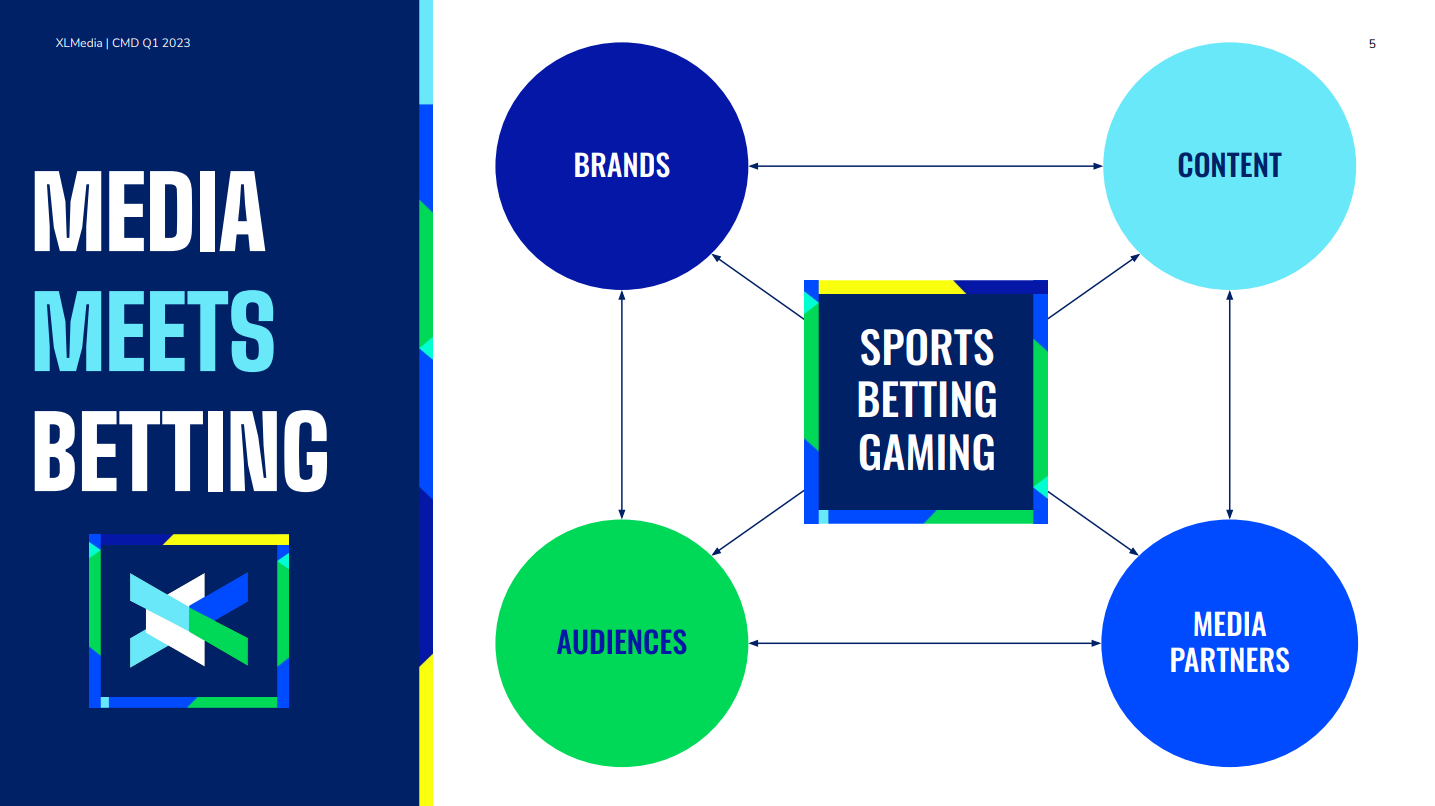 XLMedia | CMD Q1 2023

5

MEDIA
MEETS
BETTING

BRANDS

CONTENT

SPORTS
BETTING
GAMING

AUDIENCES

MEDIA
PARTNERS